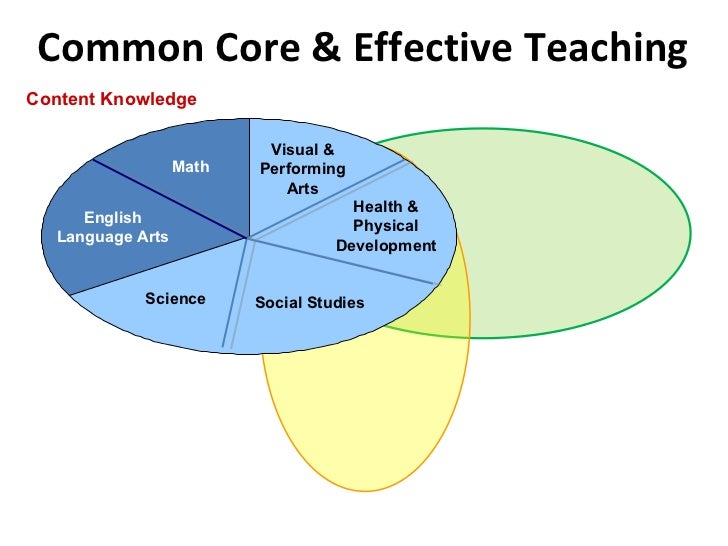 Common Core & Effective Teaching

Content Knowledge

Math

Visual & Performing Arts

English Language Arts

Health & Physical Development

Science

Social Studies